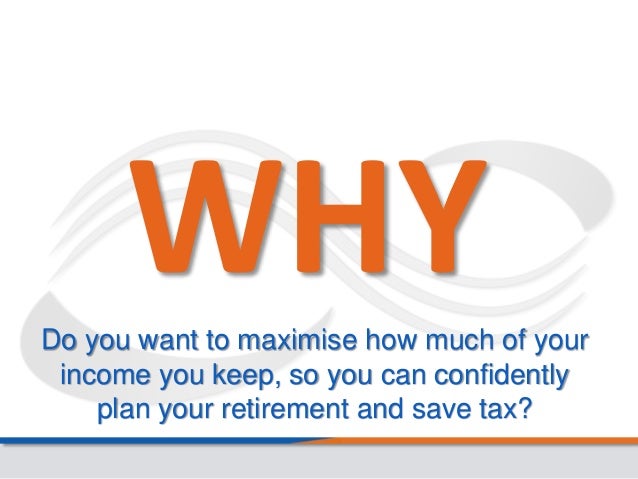 WHY

Do you want to maximise how much of your income you keep, so you can confidently plan your retirement and save tax?